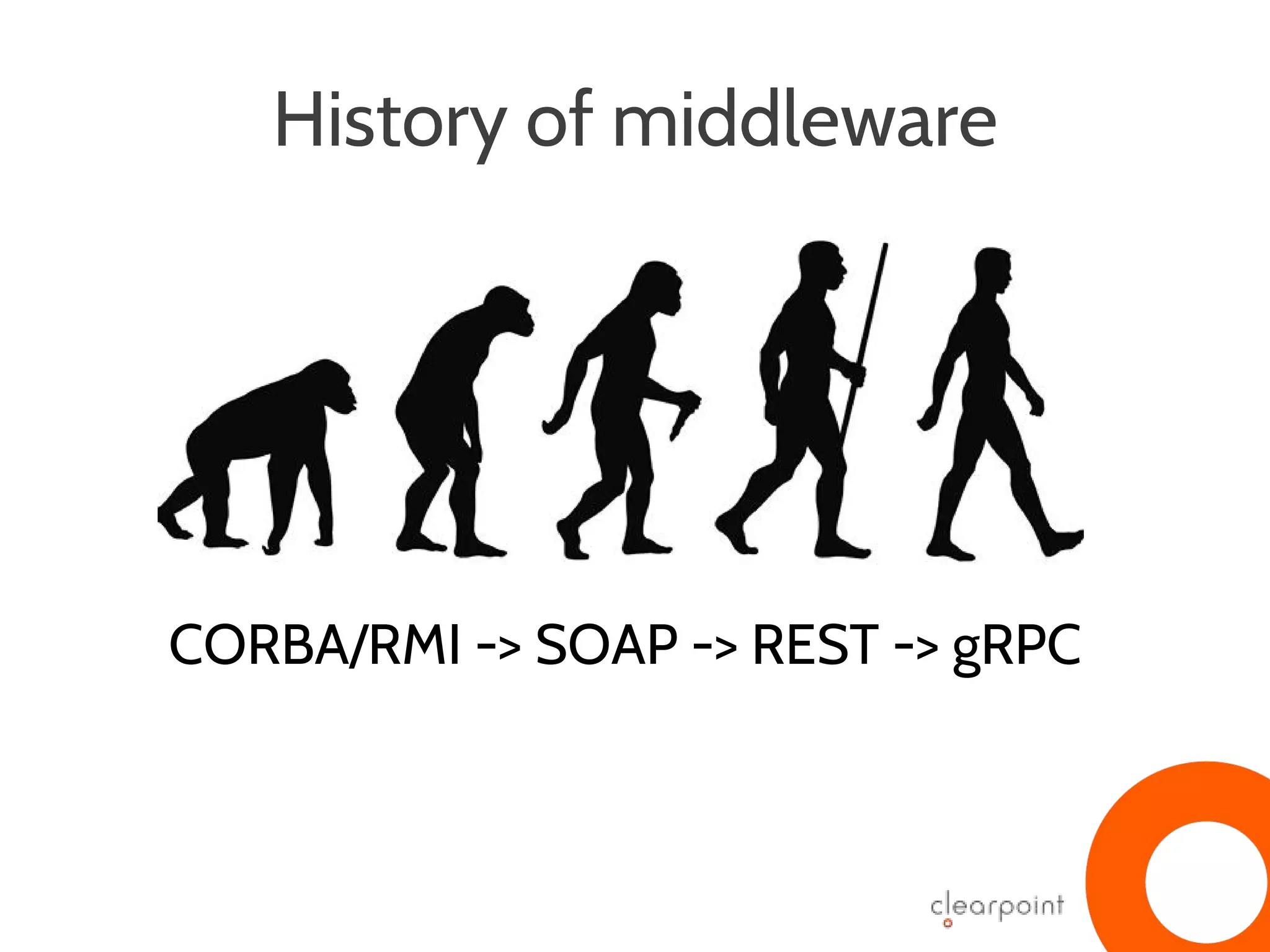 History of middleware

CORBA/RMI -> SOAP -> REST -> gRPC

clearpoint